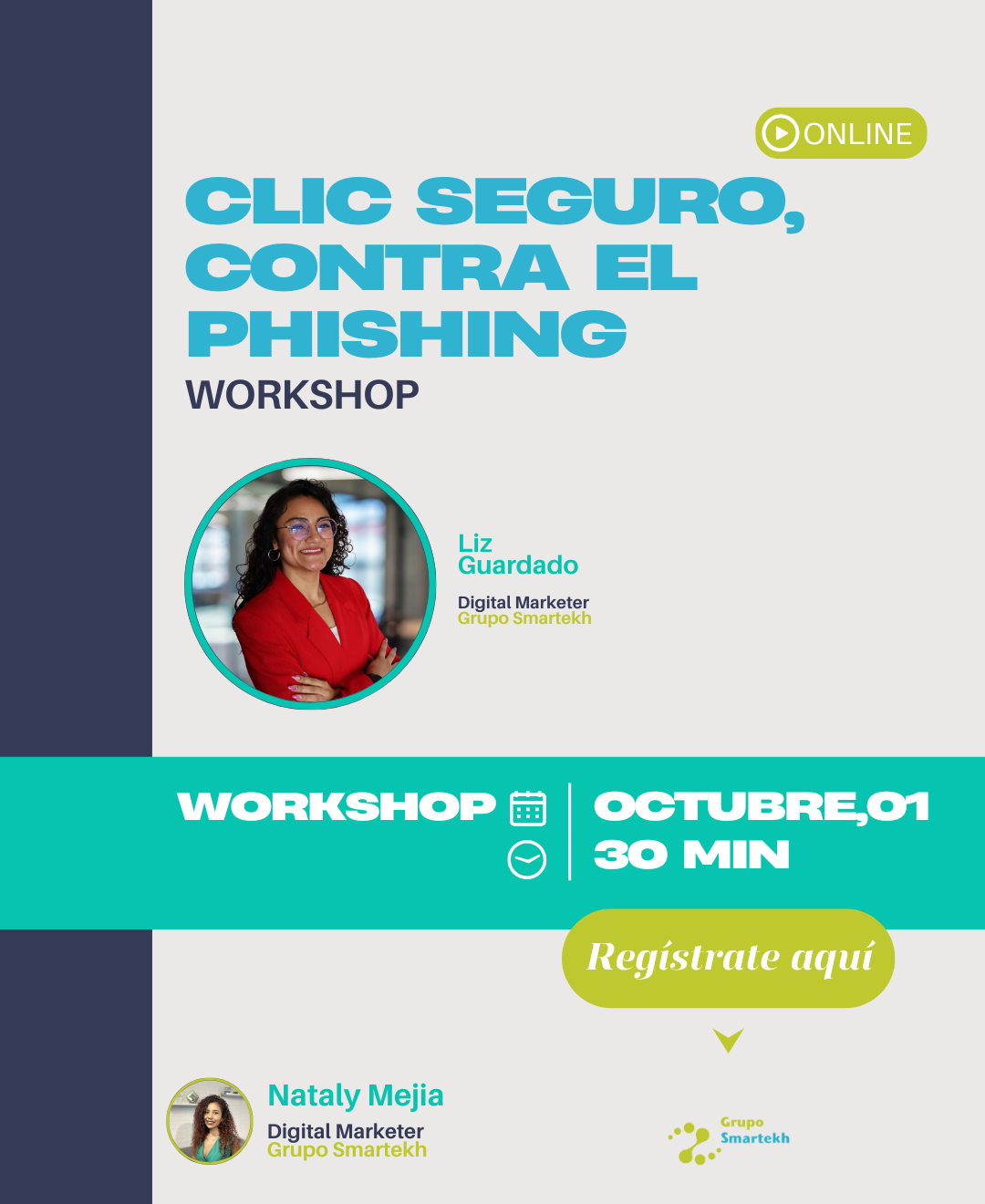 ONLINE

CLIC SEGURO, CONTRA EL PHISHING

WORKSHOP

Liz Guardado

Digital Marketer
Grupo Smartekh

WORKSHOP

OCTUBRE,01
30 MIN

Regístrate aquí

Nataly Mejia

Digital Marketer
Grupo Smartekh

Grupo
Smartekh